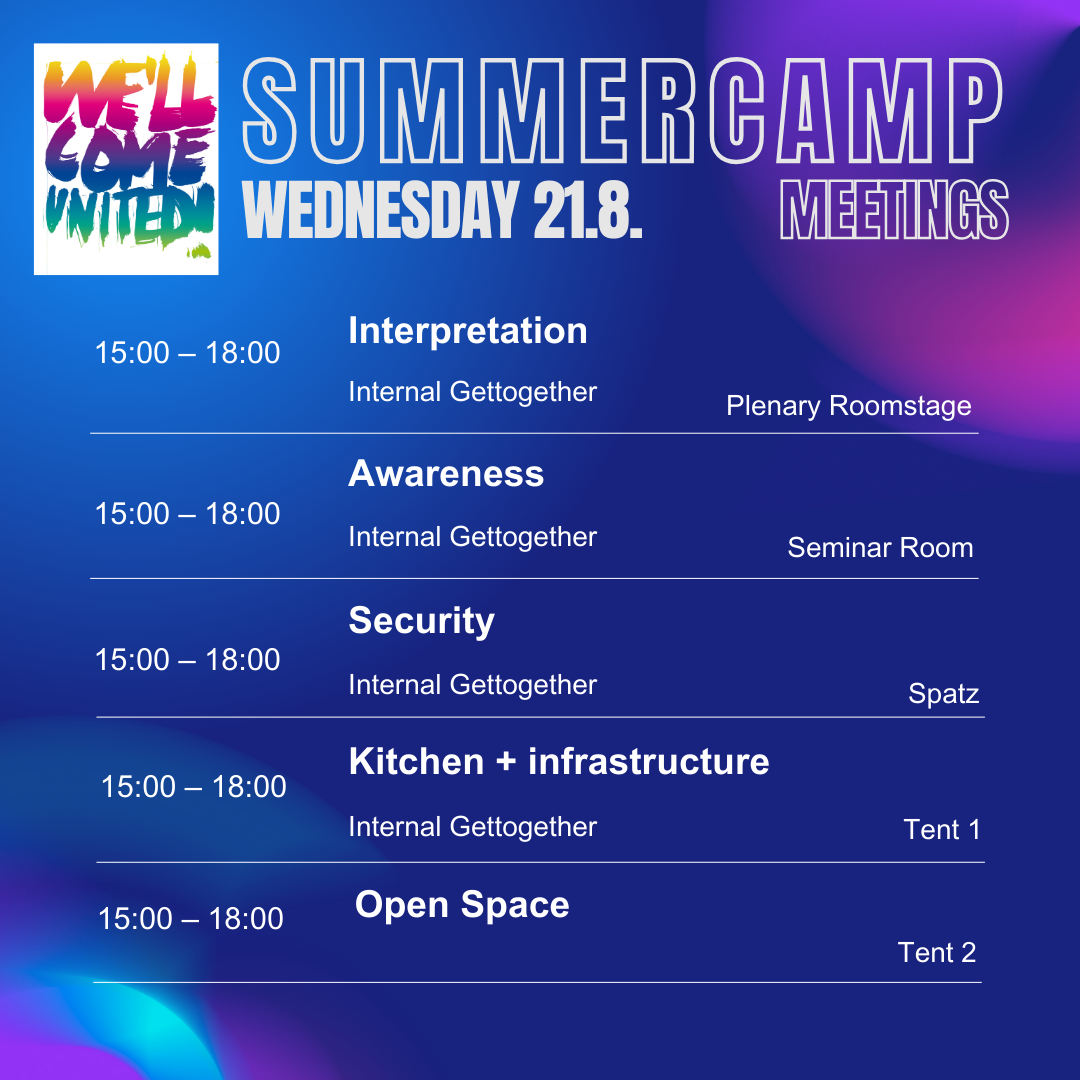 WE'LL COME UNITED!

SUMMERCAMP
WEDNESDAY 21.8.
MEETINGS

15:00 – 18:00
Interpretation
Internal Gettogether
Plenary Roomstage

15:00 – 18:00
Awareness
Internal Gettogether
Seminar Room

15:00 – 18:00
Security
Internal Gettogether
Spatz

15:00 – 18:00
Kitchen + infrastructure
Internal Gettogether
Tent 1

15:00 – 18:00
Open Space
Tent 2